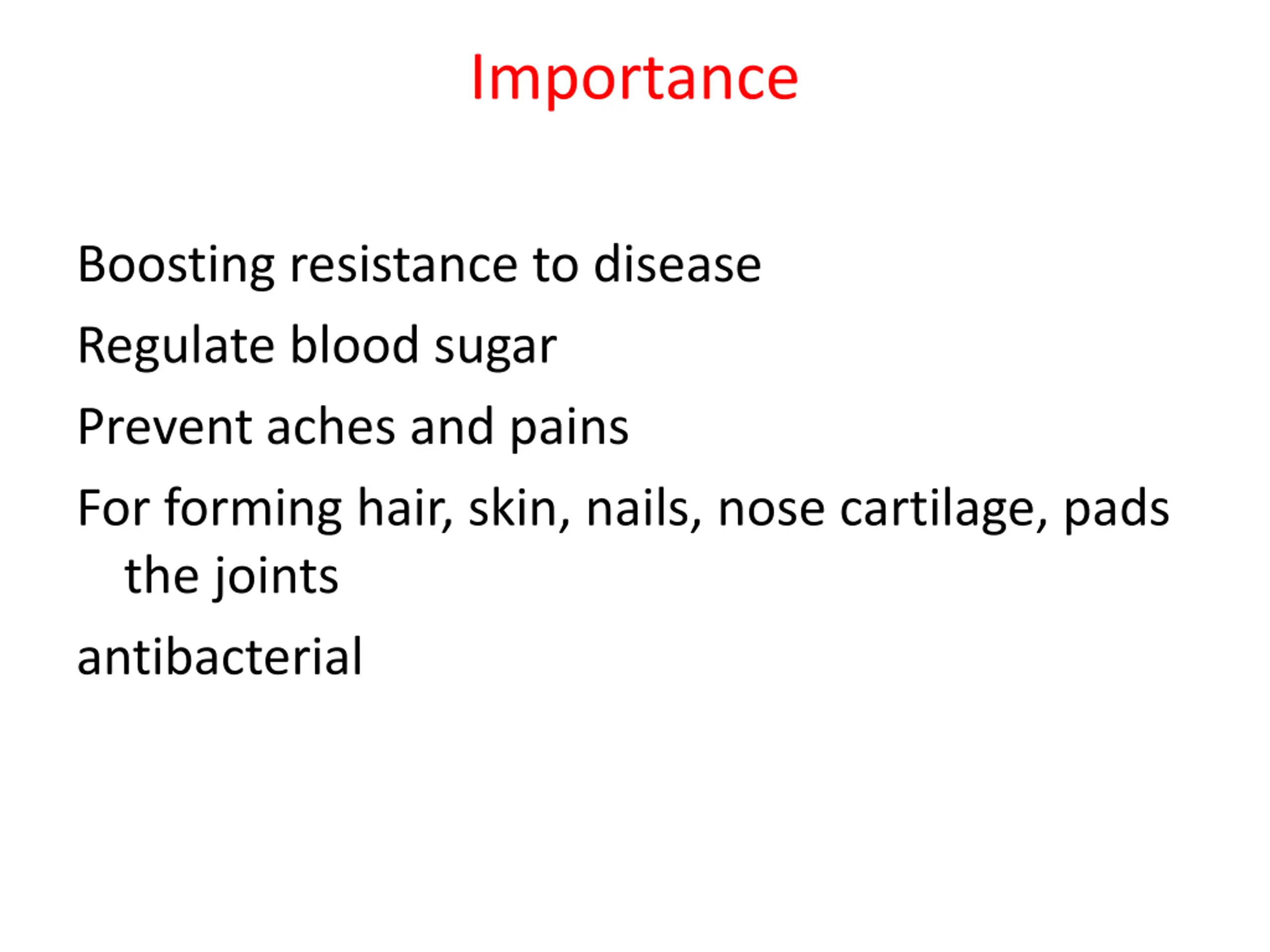 Importance

Boosting resistance to disease

Regulate blood sugar

Prevent aches and pains

For forming hair, skin, nails, nose cartilage, pads the joints

antibacterial